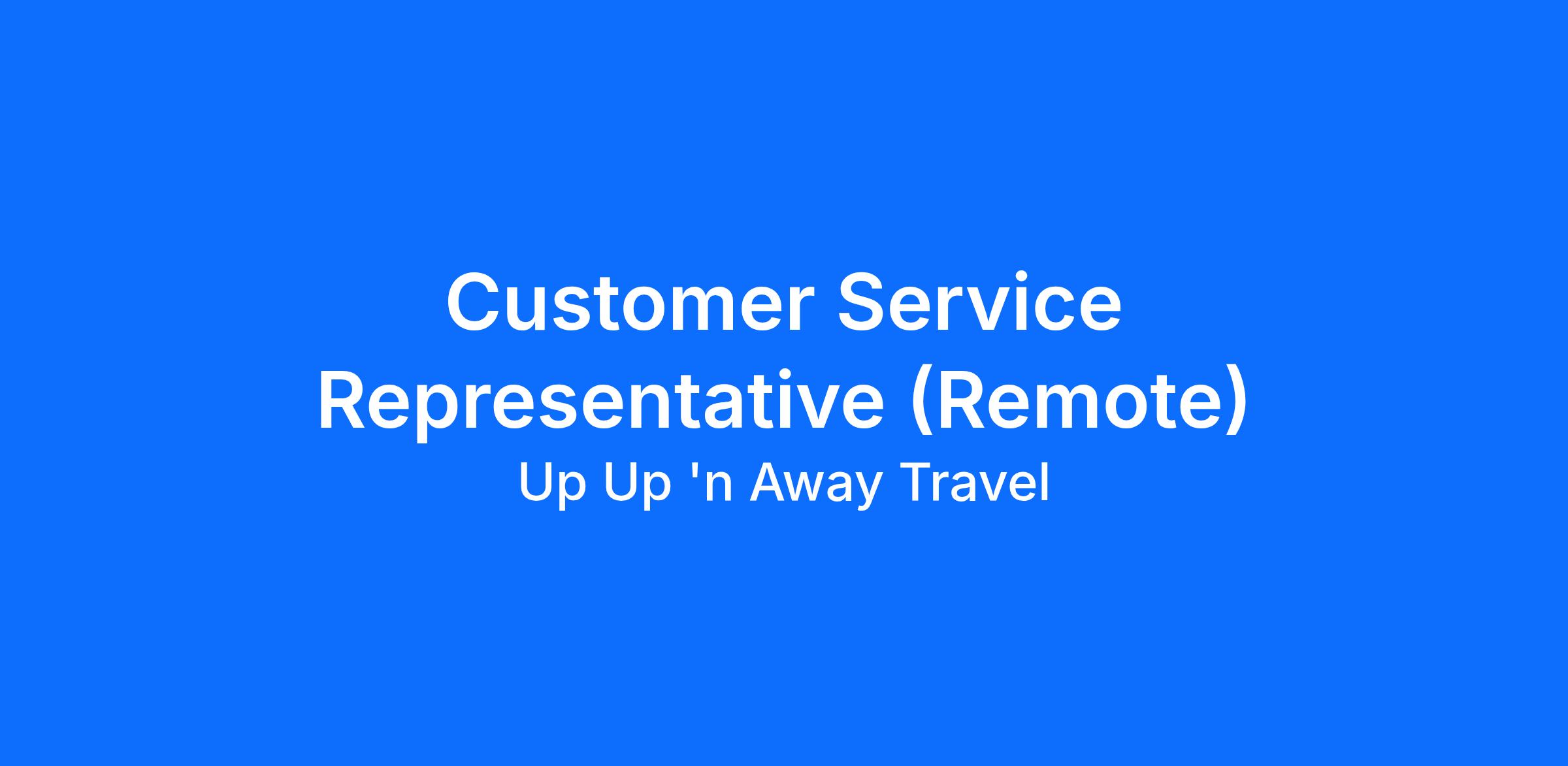 Customer Service Representative (Remote)

Up Up 'n Away Travel